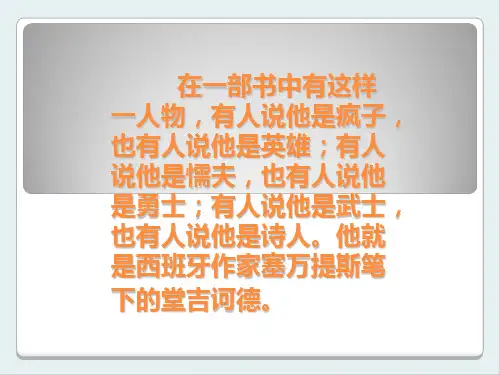 在一部书中有这样一人物，有人说他是疯子，也有人说他是英雄；有人说他是懦夫，也有人说他是勇士；有人说他是武士，也有人说他是诗人。他就是西班牙作家塞万提斯笔下的堂吉诃德。